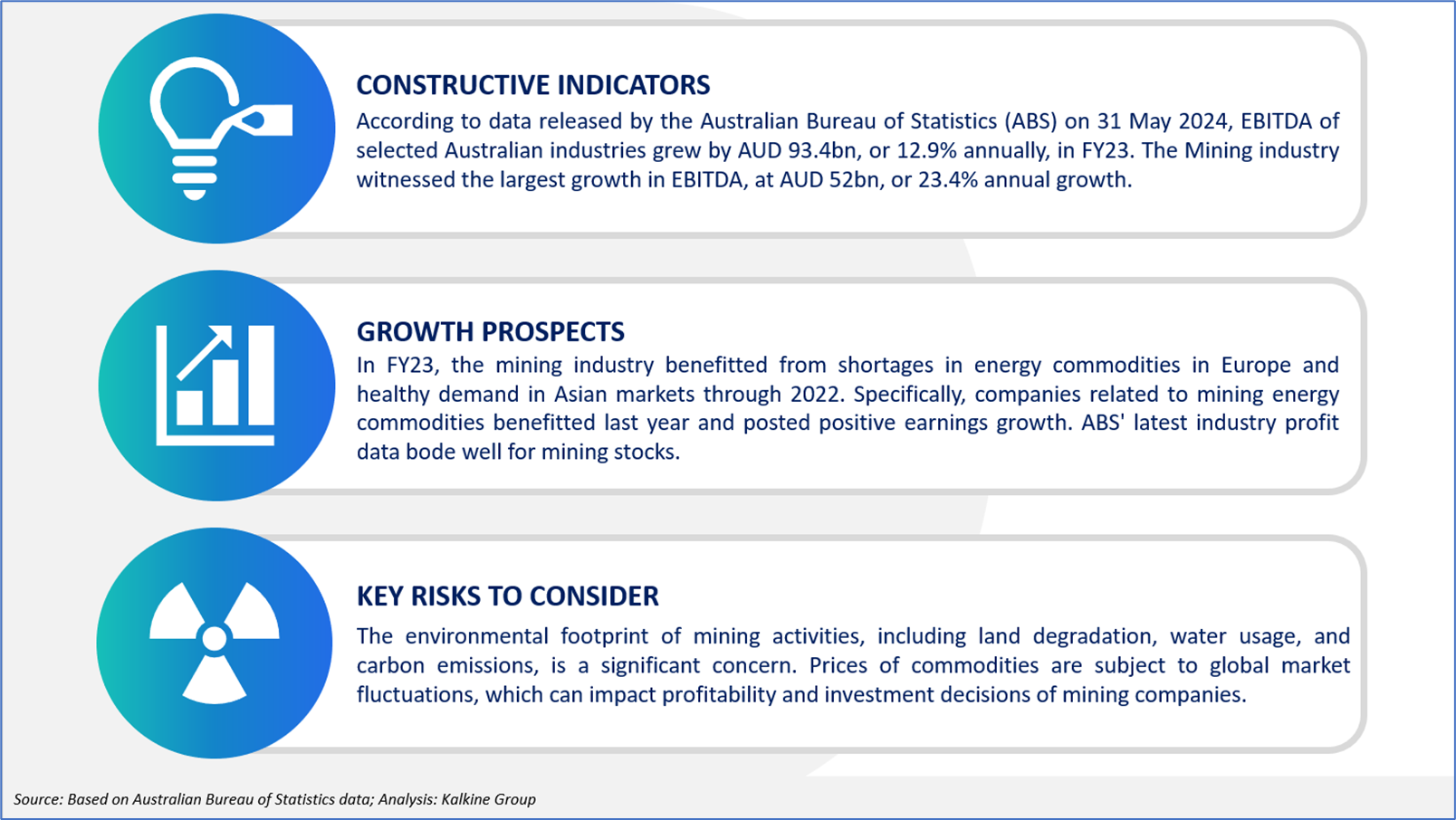 CONSTRUCTIVE INDICATORS

According to data released by the Australian Bureau of Statistics (ABS) on 31 May 2024, EBITDA of selected Australian industries grew by AUD 93.4bn, or 12.9% annually, in FY23. The Mining industry witnessed the largest growth in EBITDA, at AUD 52bn, or 23.4% annual growth.

GROWTH PROSPECTS

In FY23, the mining industry benefitted from shortages in energy commodities in Europe and healthy demand in Asian markets through 2022. Specifically, companies related to mining energy commodities benefitted last year and posted positive earnings growth. ABS' latest industry profit data bode well for mining stocks.

KEY RISKS TO CONSIDER

The environmental footprint of mining activities, including land degradation, water usage, and carbon emissions, is a significant concern. Prices of commodities are subject to global market fluctuations, which can impact profitability and investment decisions of mining companies.

Source: Based on Australian Bureau of Statistics data; Analysis: Kalkine Group